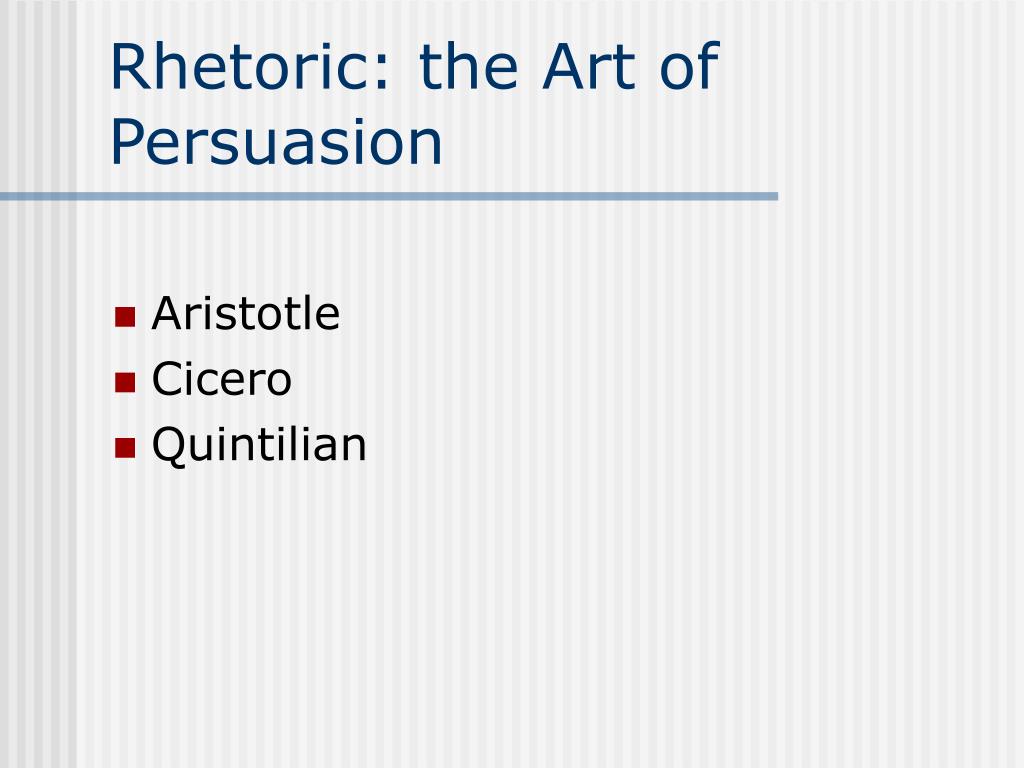 Rhetoric: the Art of Persuasion

- Aristotle
- Cicero
- Quintilian